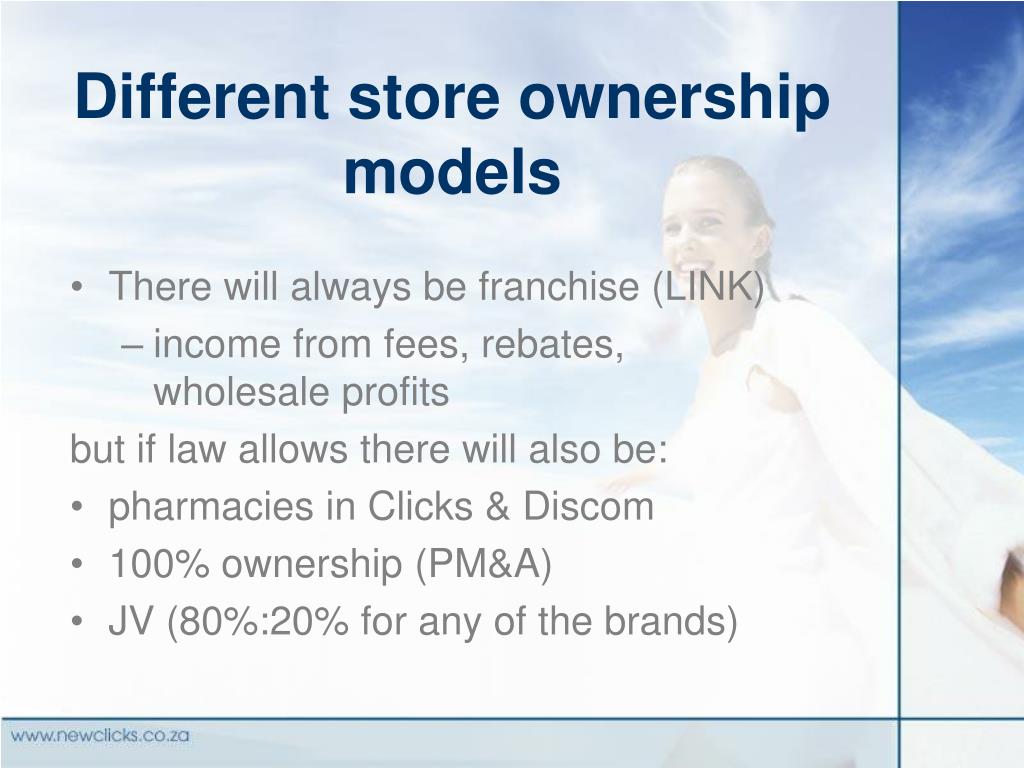 Different store ownership models

• There will always be franchise (LINK)
– income from fees, rebates, wholesale profits

but if law allows there will also be:

• pharmacies in Clicks & Discom
• 100% ownership (PM&A)
• JV (80%:20% for any of the brands)

www.newclicks.co.za